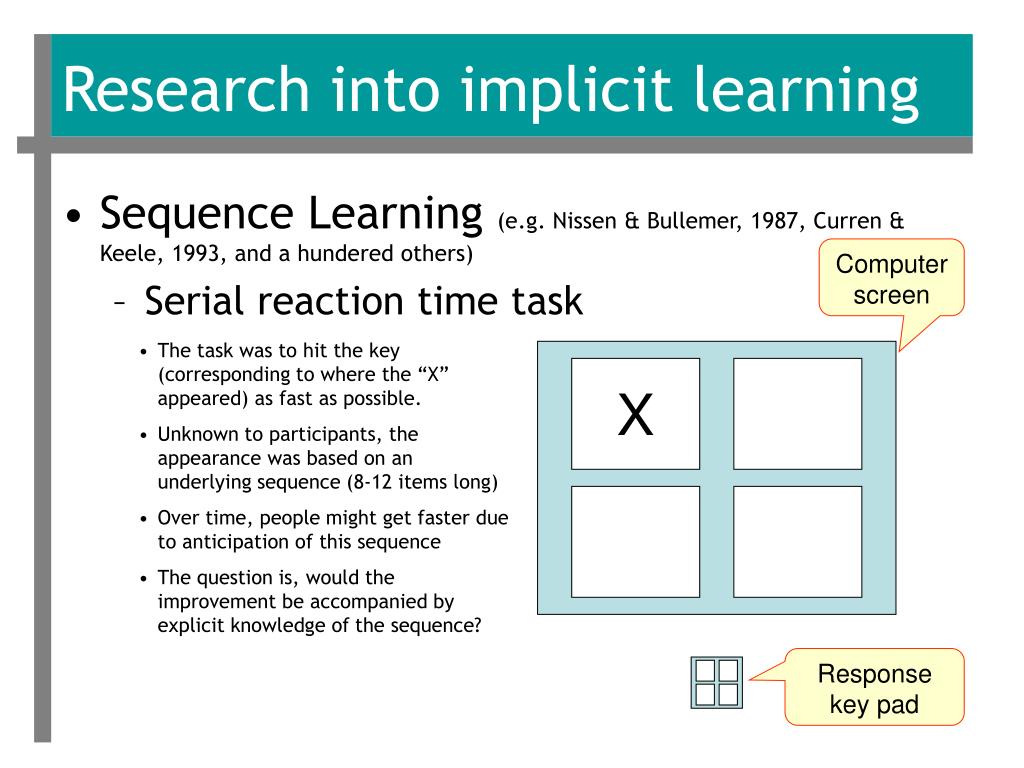 Research into implicit learning

• Sequence Learning (e.g. Nissen & Bullemer, 1987, Curren & Keele, 1993, and a hundered others)

– Serial reaction time task

• The task was to hit the key (corresponding to where the “X” appeared) as fast as possible.

• Unknown to participants, the appearance was based on an underlying sequence (8-12 items long)

• Over time, people might get faster due to anticipation of this sequence

• The question is, would the improvement be accompanied by explicit knowledge of the sequence?

Computer screen

X

Response key pad